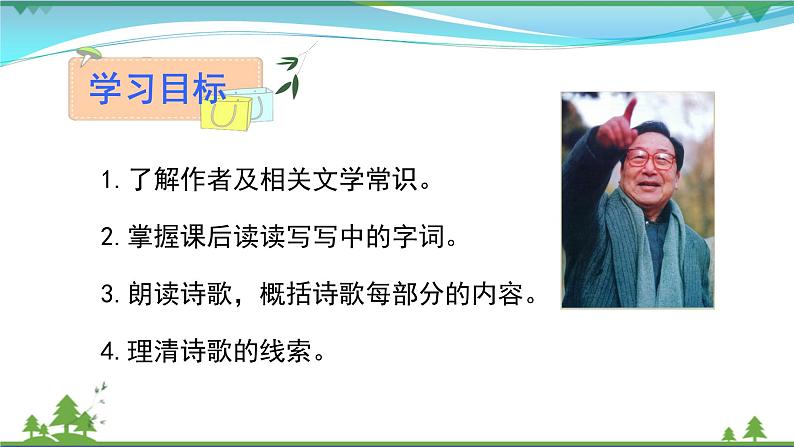 学习目标

1. 了解作者及相关文学常识。

2. 掌握课后读读写写中的字词。

3. 朗读诗歌，概括诗歌每部分的内容。

4. 理清诗歌的线索。